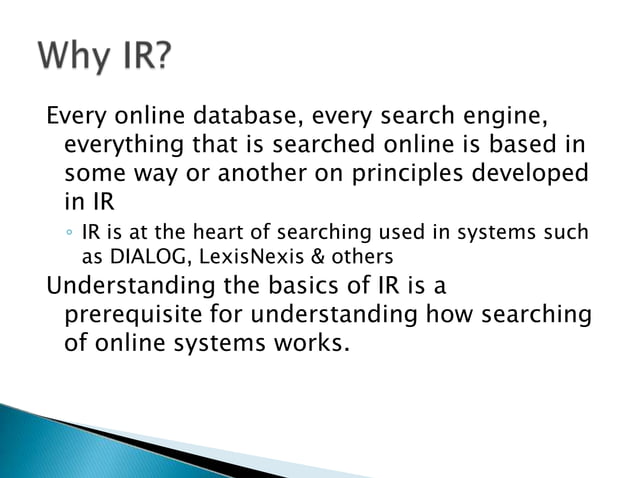 Why IR?

Every online database, every search engine, everything that is searched online is based in some way or another on principles developed in IR

◦ IR is at the heart of searching used in systems such as DIALOG, LexisNexis & others

Understanding the basics of IR is a prerequisite for understanding how searching of online systems works.